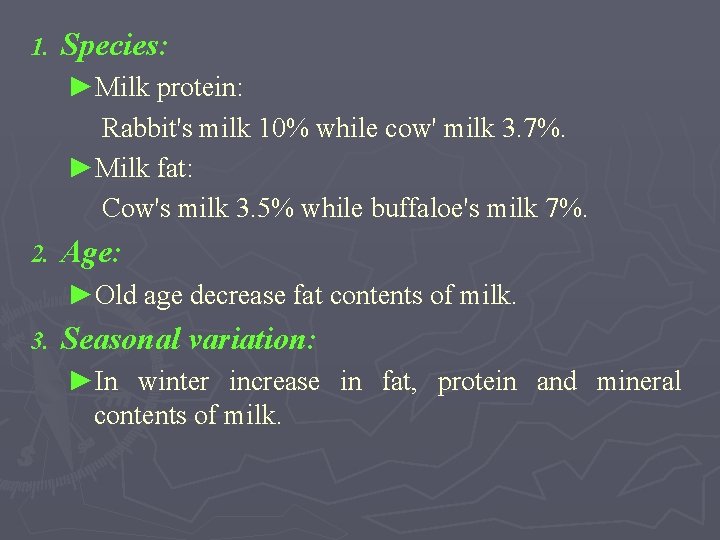 1. Species:

►Milk protein:

Rabbit's milk 10% while cow' milk 3.7%.

►Milk fat:

Cow's milk 3.5% while buffaloe's milk 7%.

2. Age:

►Old age decrease fat contents of milk.

3. Seasonal variation:

►In winter increase in fat, protein and mineral contents of milk.